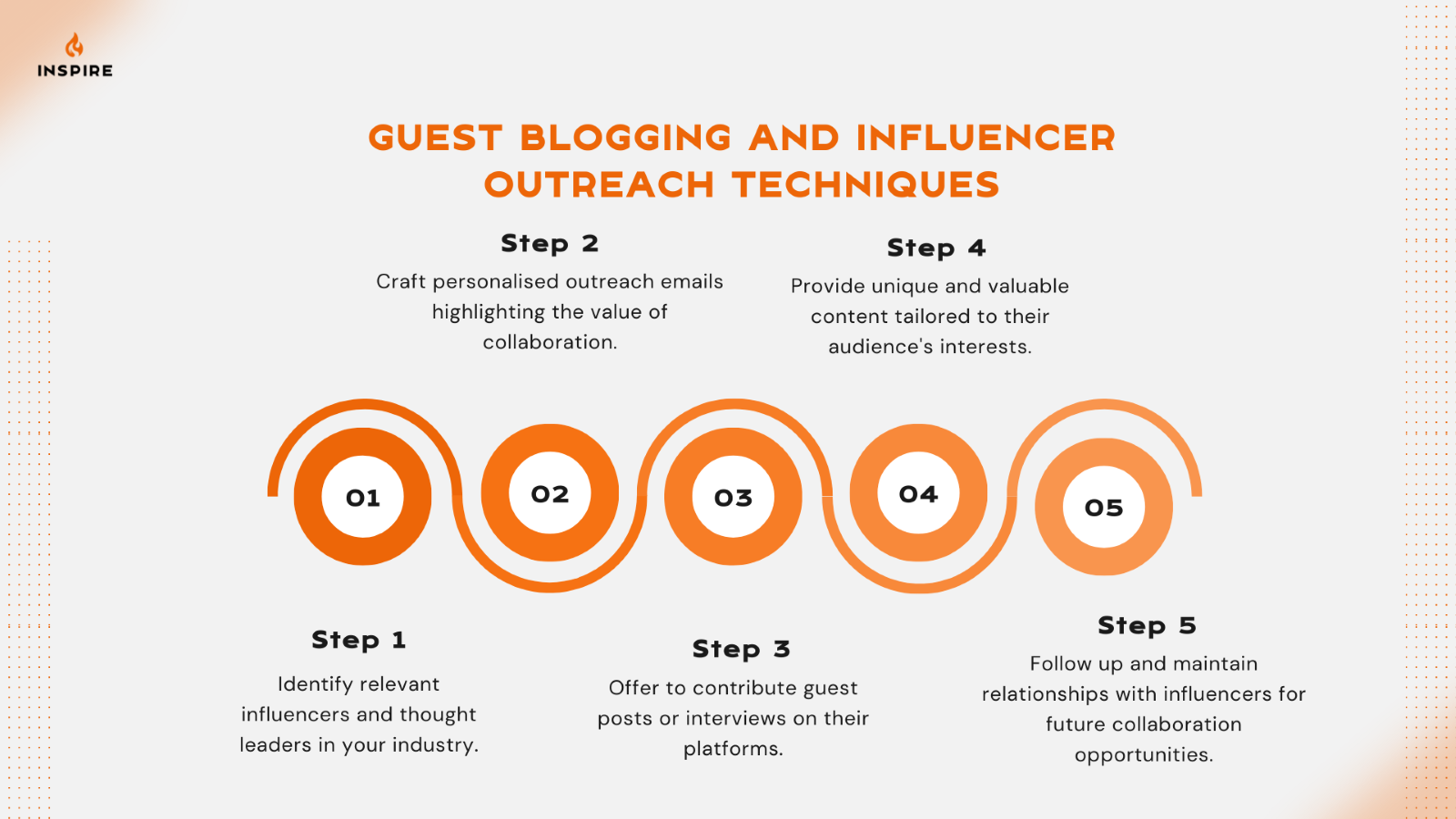 INSPIRE

GUEST BLOGGING AND INFLUENCER OUTREACH TECHNIQUES

Step 2
Craft personalised outreach emails highlighting the value of collaboration.

Step 4
Provide unique and valuable content tailored to their audience's interests.

01

02

03

04

05

Step 1
Identify relevant influencers and thought leaders in your industry.

Step 3
Offer to contribute guest posts or interviews on their platforms.

Step 5
Follow up and maintain relationships with influencers for future collaboration opportunities.